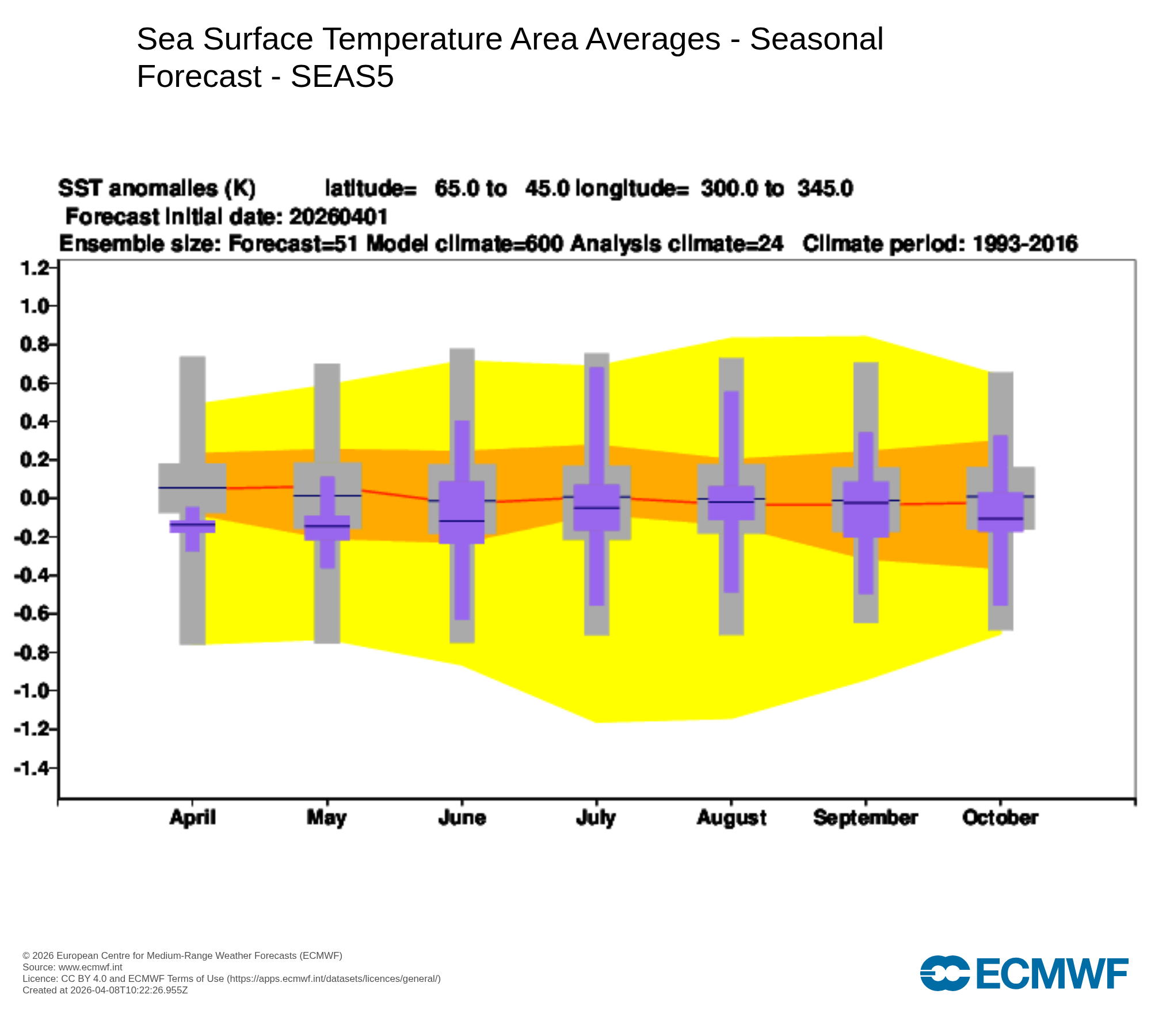 Sea Surface Temperature Area Averages - Seasonal Forecast - SEAS5

SST anomalies (K) latitude= 65.0 to 45.0 longitude= 300.0 to 345.0
Forecast initial date: 20260401
Ensemble size: Forecast=51 Model climate=600 Analysis climate=24 Climate period: 1993-2016

1.2
1.0
0.8
0.6
0.4
0.2
0.0
-0.2
-0.4
-0.6
-0.8
-1.0
-1.2
-1.4

April May June July August September October

© 2026 European Centre for Medium-Range Weather Forecasts (ECMWF)
Source: www.ecmwf.int
Licence: CC BY 4.0 and ECMWF Terms of Use (https://apps.ecmwf.int/datasets/licences/general/)
Created at 2026-04-08T10:22:26.955Z

ECMWF